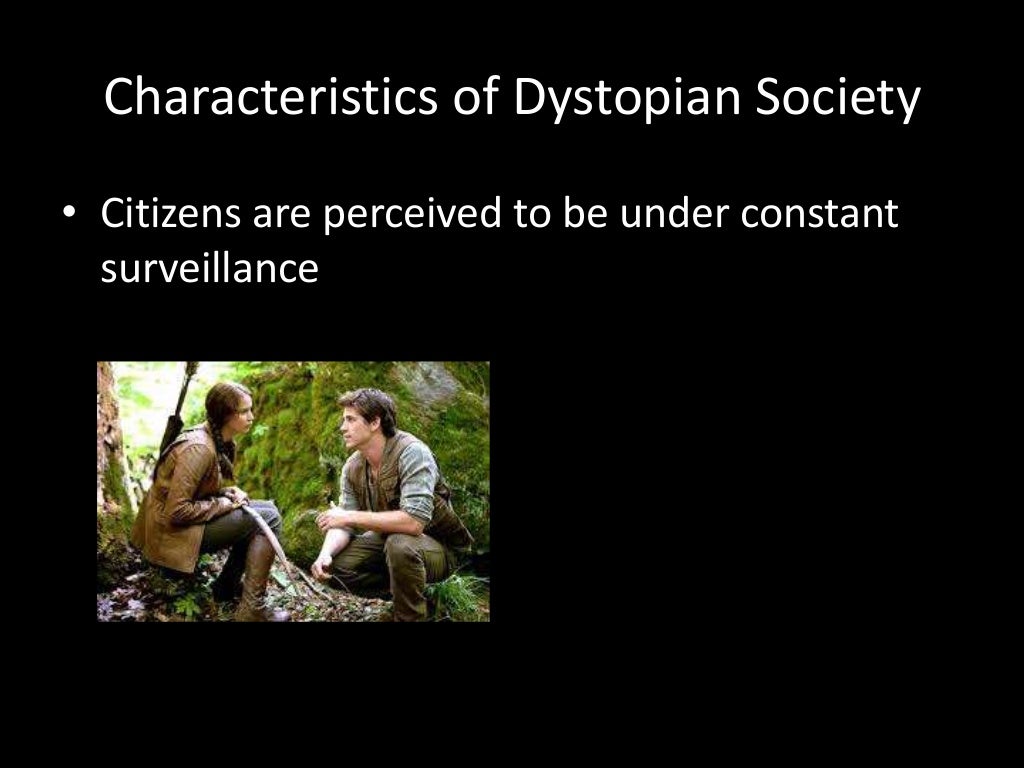 Characteristics of Dystopian Society

• Citizens are perceived to be under constant surveillance